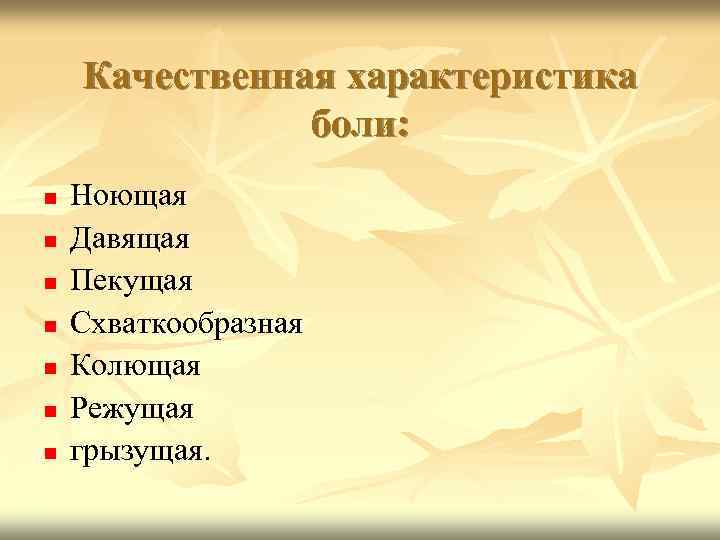 Качественная характеристика боли:

- Ноющая
- Давящая
- Пекущая
- Схваткообразная
- Колющая
- Режущая
- грызущая.